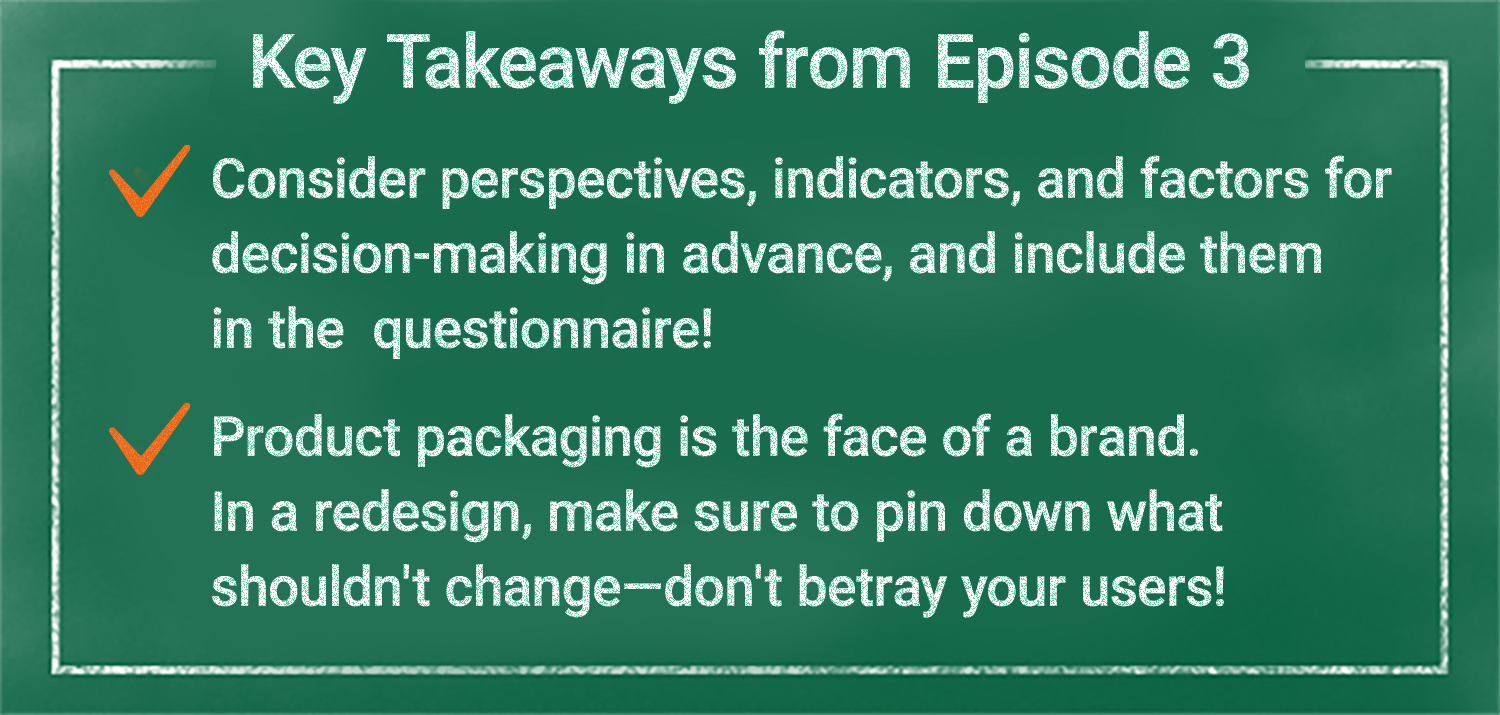 Key Takeaways from Episode 3

Consider perspectives, indicators, and factors for decision-making in advance, and include them in the questionnaire!

Product packaging is the face of a brand. In a redesign, make sure to pin down what shouldn't change—don't betray your users!